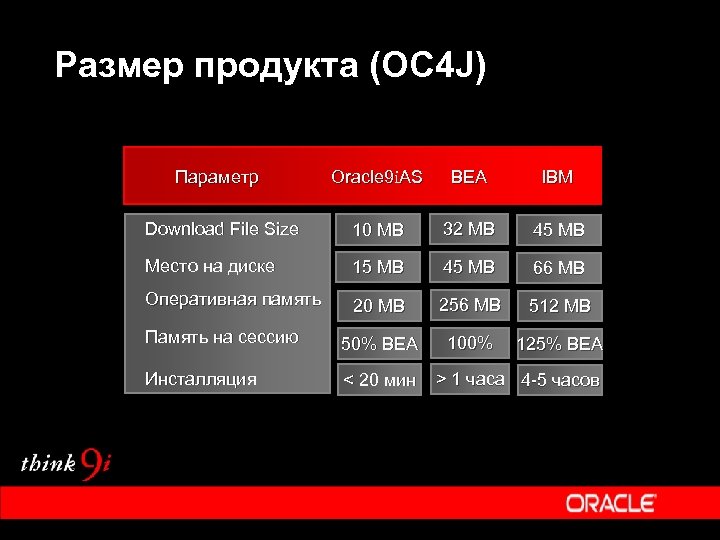 Размер продукта (OC4J)

| Параметр | Oracle9iAS | BEA | IBM |
|---|---|---|---|
| Download File Size | 10 MB | 32 MB | 45 MB |
| Место на диске | 15 MB | 45 MB | 66 MB |
| Оперативная память | 20 MB | 256 MB | 512 MB |
| Память на сессию | 50% BEA | 100% | 125% BEA |
| Инсталляция | < 20 мин | > 1 часа | 4-5 часов |

think 9i

ORACLE